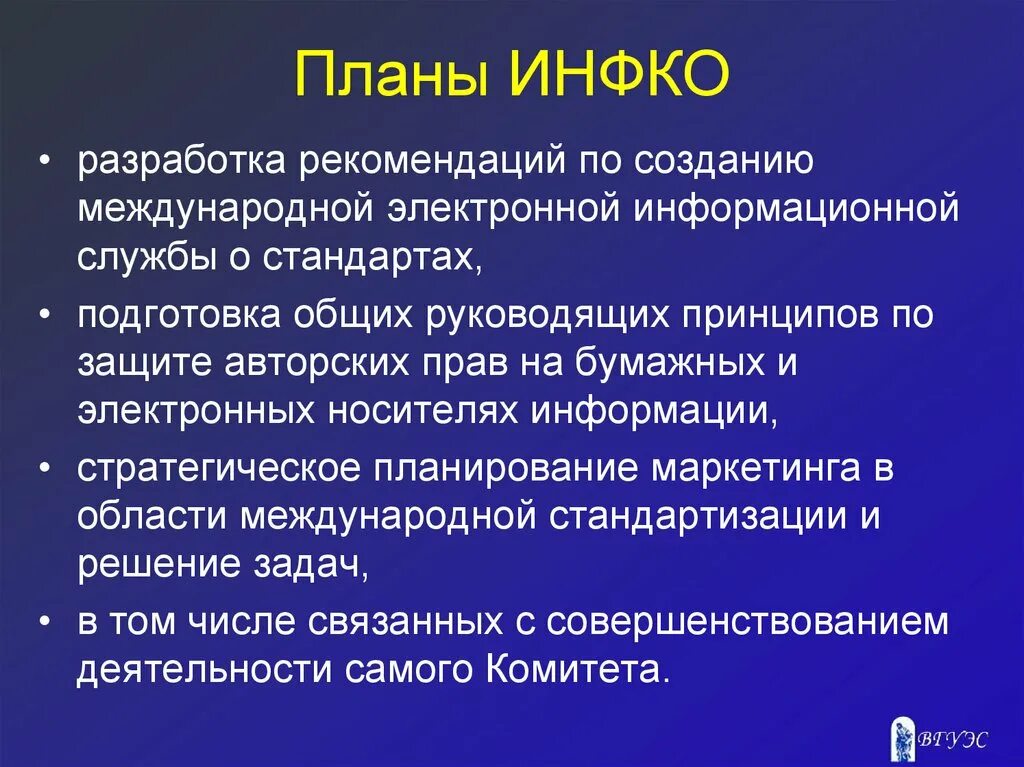 Планы ИНФКО

• разработка рекомендаций по созданию международной электронной информационной службы о стандартах,

• подготовка общих руководящих принципов по защите авторских прав на бумажных и электронных носителях информации,

• стратегическое планирование маркетинга в области международной стандартизации и решение задач,

• в том числе связанных с совершенствованием деятельности самого Комитета.

ВГУЭС